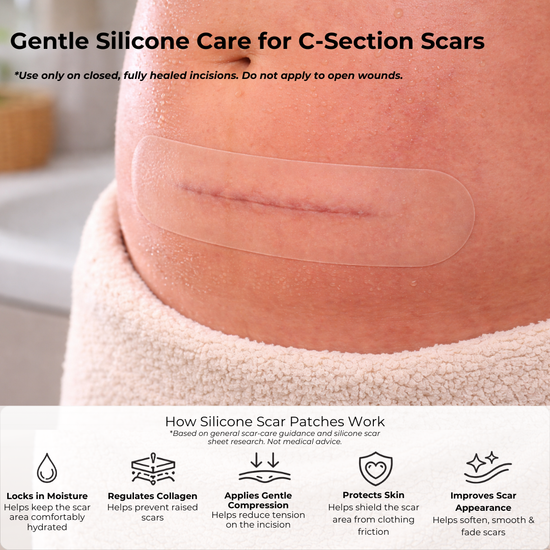 Gentle Silicone Care for C-Section Scars

*Use only on closed, fully healed incisions. Do not apply to open wounds.

How Silicone Scar Patches Work

*Based on general scar-care guidance and silicone scar sheet research. Not medical advice.

Locks in Moisture
Helps keep the scar area comfortably hydrated

Regulates Collagen
Helps prevent raised scars

Applies Gentle Compression
Helps reduce tension on the incision

Protects Skin
Helps shield the scar area from clothing friction

Improves Scar Appearance
Helps soften, smooth & fade scars